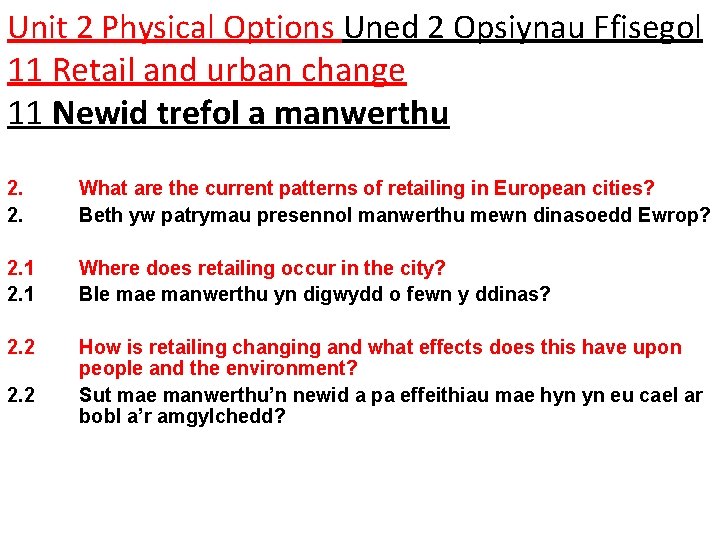 Unit 2 Physical Options Uned 2 Opsiynau Ffisegol
11 Retail and urban change
11 Newid trefol a manwerthu

2. What are the current patterns of retailing in European cities?
2. Beth yw patrymau presennol manwerthu mewn dinasoedd Ewrop?

2.1 Where does retailing occur in the city?
2.1 Ble mae manwerthu yn digwydd o fewn y ddinas?

2.2 How is retailing changing and what effects does this have upon people and the environment?
2.2 Sut mae manwerthu'n newid a pa effeithiau mae hyn yn eu cael ar bobl a'r amgylchedd?